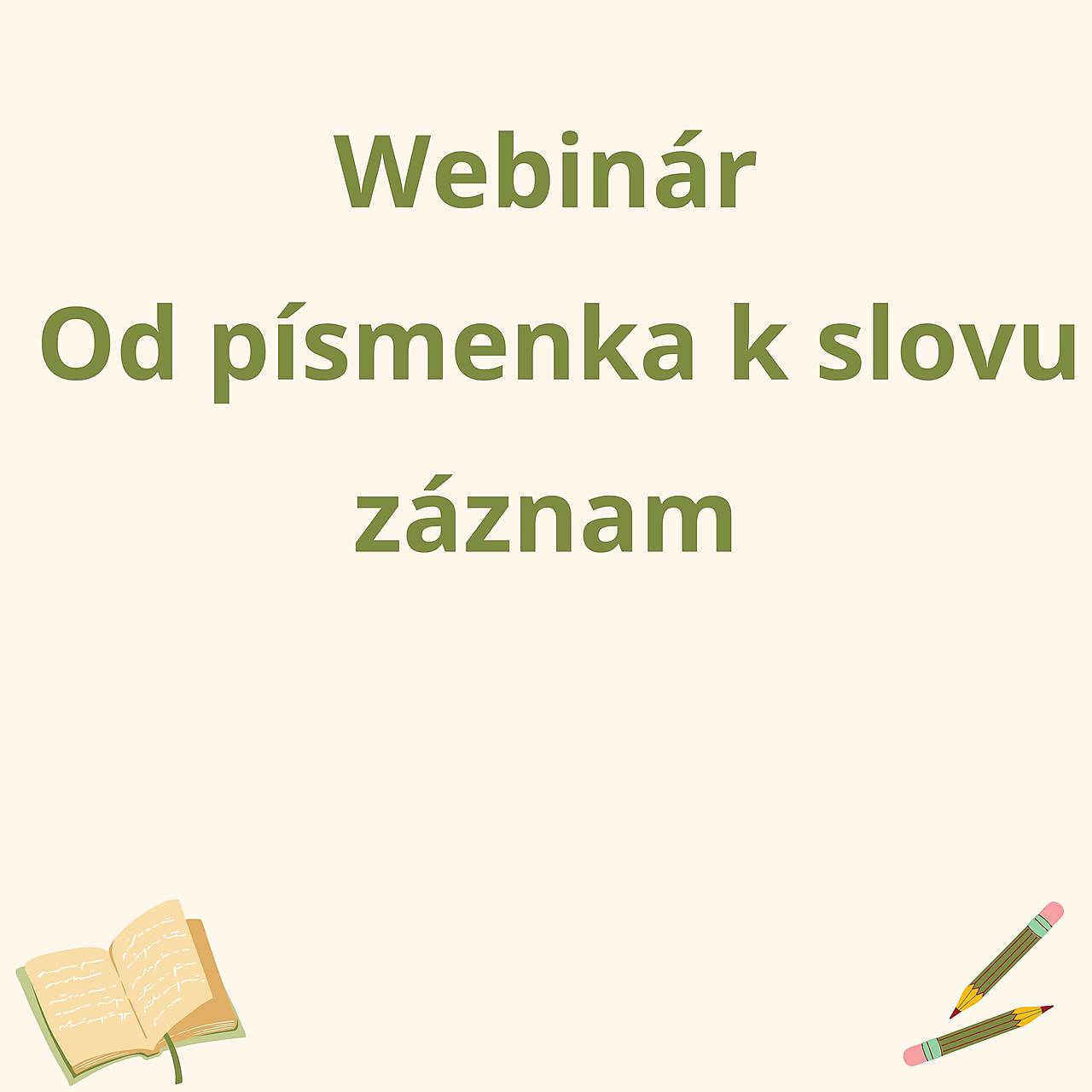 Webinár
Od písmenka k slovu
záznam